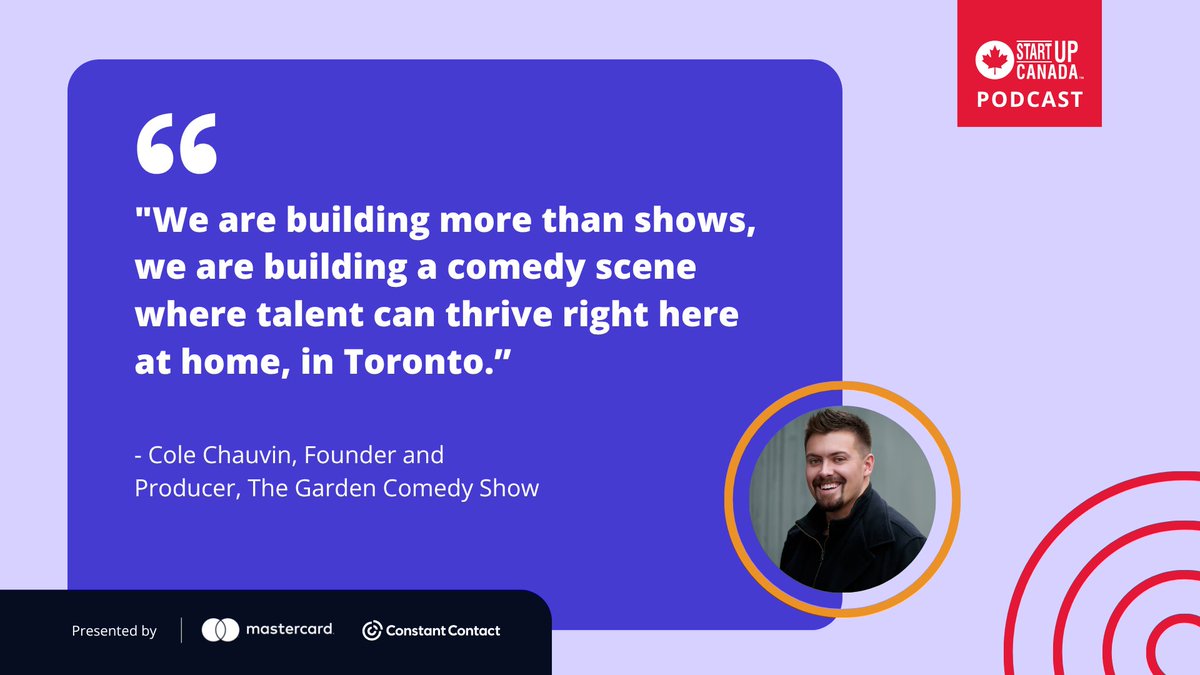 START UP CANADA
PODCAST

"We are building more than shows, we are building a comedy scene where talent can thrive right here at home, in Toronto.”

- Cole Chauvin, Founder and Producer, The Garden Comedy Show

Presented by mastercard Constant Contact